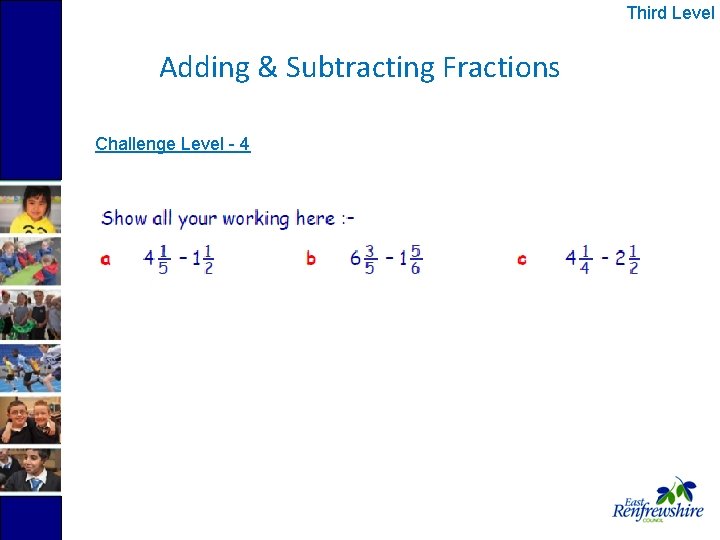 Third Level

Adding & Subtracting Fractions

Challenge Level - 4

Show all your working here :-

a $4\frac{1}{5} - 1\frac{1}{2}$

b $6\frac{3}{5} - 1\frac{5}{6}$

c $4\frac{1}{4} - 2\frac{1}{2}$

East Renfrewshire COUNCIL